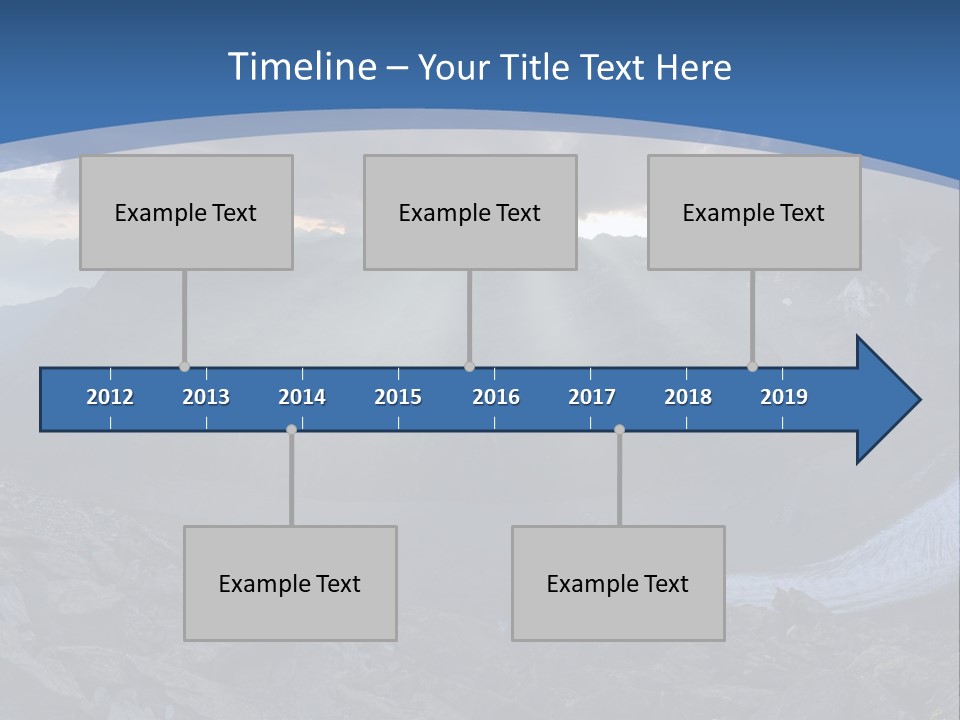 Timeline – Your Title Text Here

Example Text

Example Text

Example Text

2012 2013 2014 2015 2016 2017 2018 2019

Example Text

Example Text